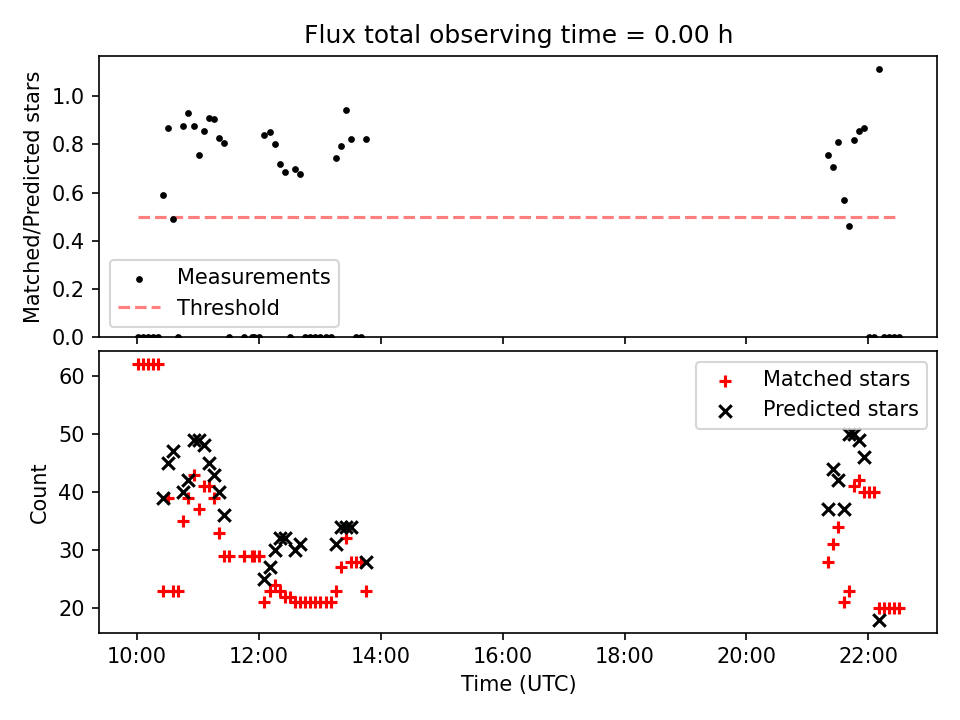 Flux total observing time = 0.00 h

Matched/Predicted stars

1.0
0.8
0.6
0.4
0.2
0.0

Measurements
Threshold

Count

60
50
40
30
20

Matched stars
Predicted stars

10:00
12:00
14:00
16:00
18:00
20:00
22:00

Time (UTC)